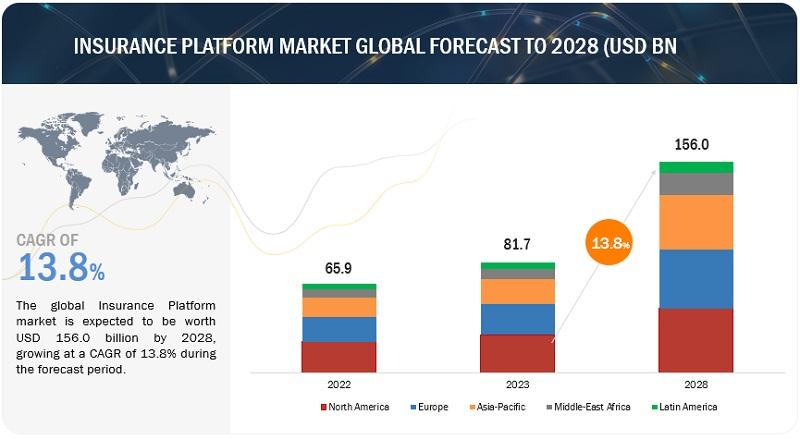 INSURANCE PLATFORM MARKET GLOBAL FORECAST TO 2028 (USD BN

CAGR OF
13.8%

The global Insurance Platform market is expected to be worth USD 156.0 billion by 2028, growing at a CAGR of 13.8% during the forecast period.

65.9

81.7

13.8%

156.0

2022

2023

2028

North America
Europe
Asia-Pacific
Middle-East Africa
Latin America